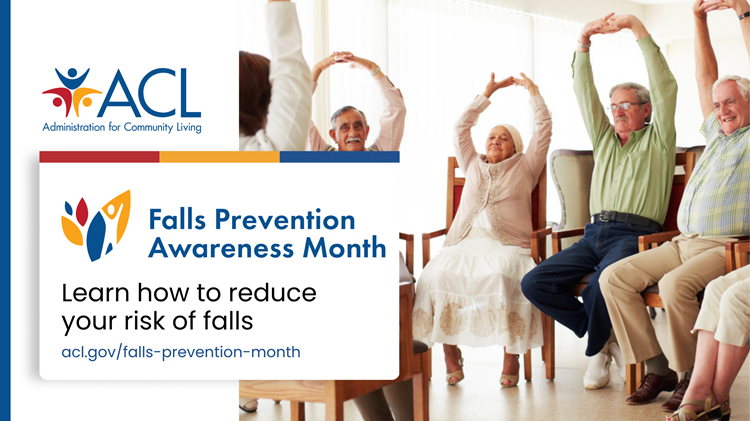 ACL
Administration for Community Living

Falls Prevention Awareness Month

Learn how to reduce your risk of falls

acl.gov/falls-prevention-month